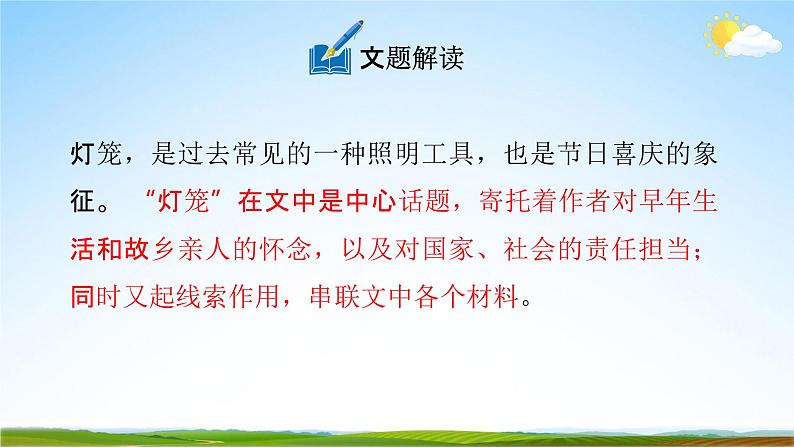 文题解读

灯笼，是过去常见的一种照明工具，也是节日喜庆的象征。“灯笼”在文中是中心话题，寄托着作者对早年生活和故乡亲人的怀念，以及对国家、社会的责任担当；同时又起线索作用，串联文中各个材料。